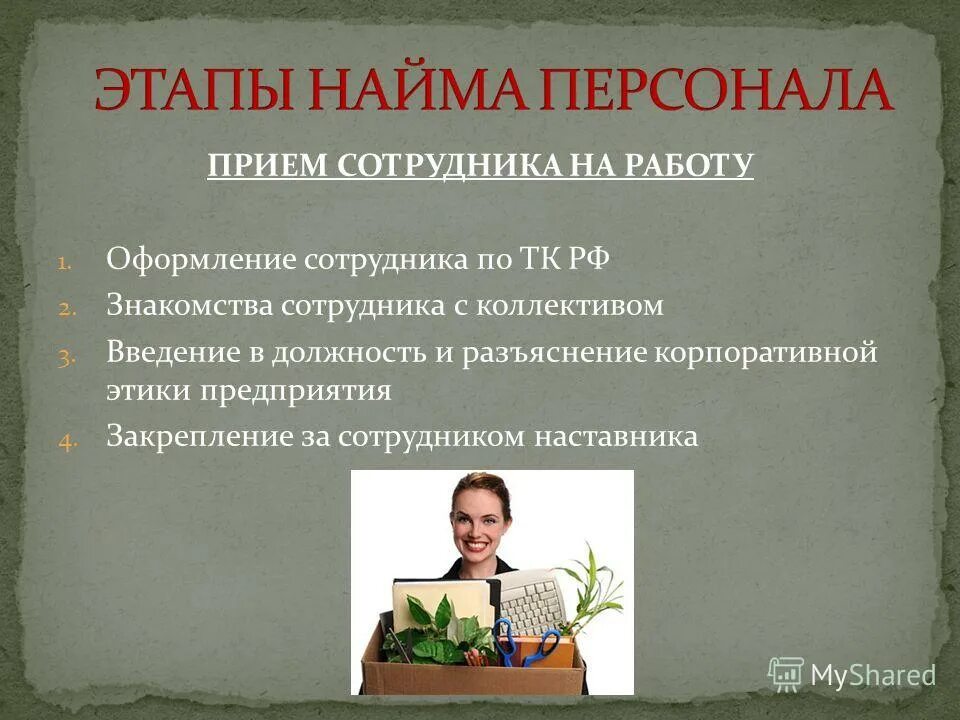 ЭТАПЫ НАЙМА ПЕРСОНАЛА

ПРИЕМ СОТРУДНИКА НА РАБОТУ

1. Оформление сотрудника по ТК РФ
2. Знакомства сотрудника с коллективом
3. Введение в должность и разъяснение корпоративной этики предприятия
4. Закрепление за сотрудником наставника

MyShared